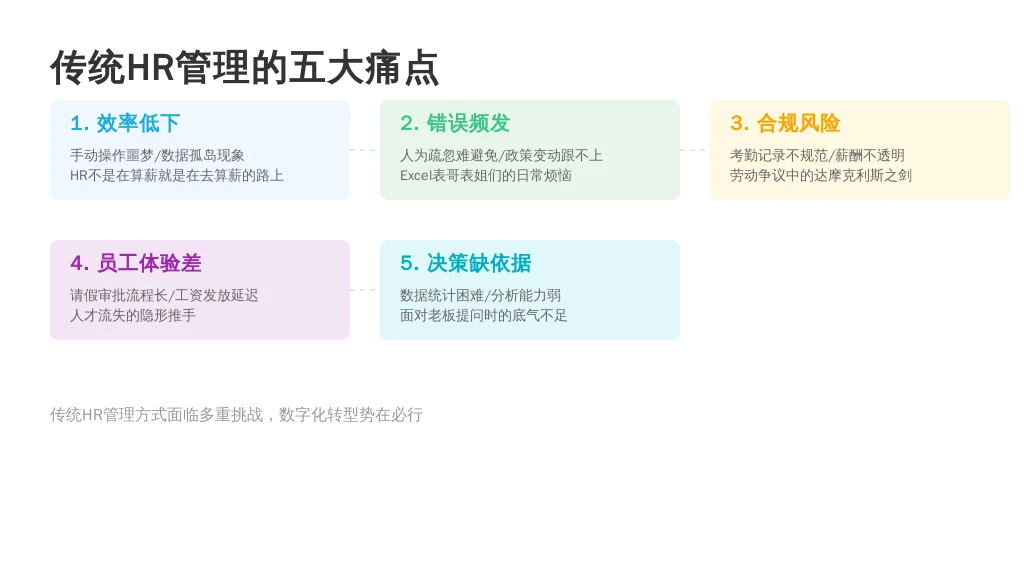 传统HR管理的五大痛点

1. 效率低下
手动操作噩梦/数据孤岛现象
HR不是在算薪就是在去算薪的路上

2. 错误频发
人为疏忽难避免/政策变动跟不上
Excel表哥表姐们的日常烦恼

3. 合规风险
考勤记录不规范/薪酬不透明
劳动争议中的达摩克利斯之剑

4. 员工体验差
请假审批流程长/工资发放延迟
人才流失的隐形推手

5. 决策缺依据
数据统计困难/分析能力弱
面对老板提问时的底气不足

传统HR管理方式面临多重挑战，数字化转型势在必行